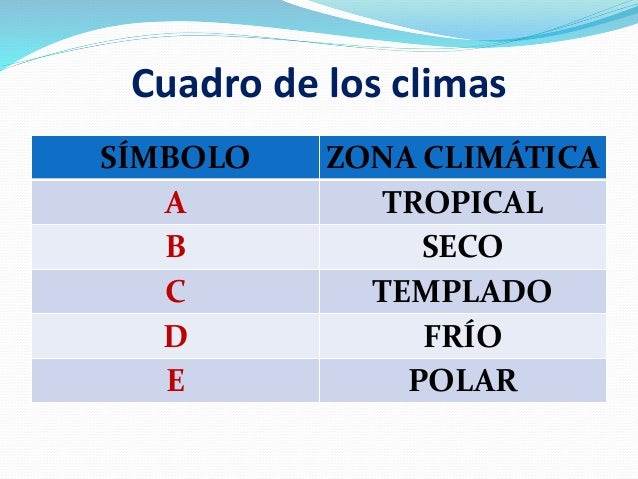 Cuadro de los climas

| SÍMBOLO | ZONA CLIMÁTICA |
|---|---|
| A | TROPICAL |
| B | SECO |
| C | TEMPLADO |
| D | FRÍO |
| E | POLAR |